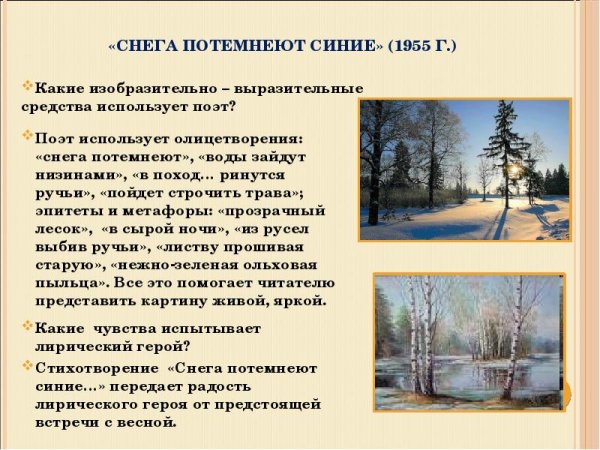 «СНЕГА ПОТЕМНЕЮТ СИНИЕ» (1955 Г.)

Какие изобразительно – выразительные средства использует поэт?

Поэт использует олицетворения: «снега потемнеют», «воды зайдут низинами», «в поход… ринутся ручьи», «пойдет строчить трава»; эпитеты и метафоры: «прозрачный лесок», «в сырой ночи», «из русел выбив ручьи», «листву прошивая старую», «нежно-зеленая ольховая пыльца». Все это помогает читателю представить картину живой, яркой.

Какие чувства испытывает лирический герой?

Стихотворение «Снега потемнеют синие…» передает радость лирического героя от предстоящей встречи с весной.